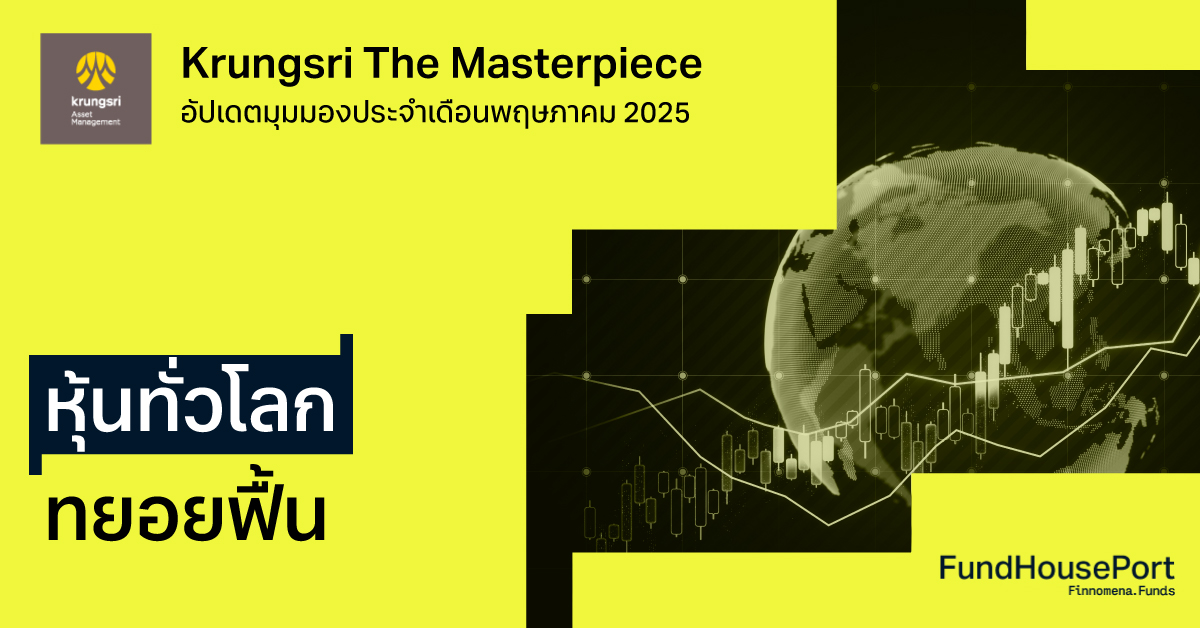 krungsri Asset Management

Krungsri The Masterpiece
อัปเดตมุมมองประจำเดือนพฤษภาคม 2025

หุ้นทั่วโลก
ทยอยฟื้น

FundHousePort
Finnomena.Funds